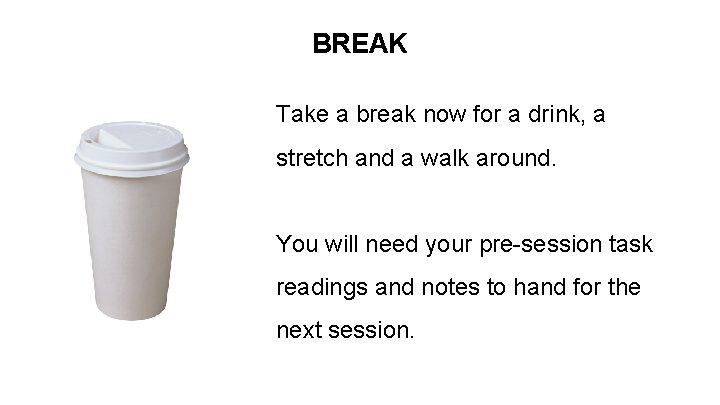 BREAK

Take a break now for a drink, a stretch and a walk around.

You will need your pre-session task readings and notes to hand for the next session.